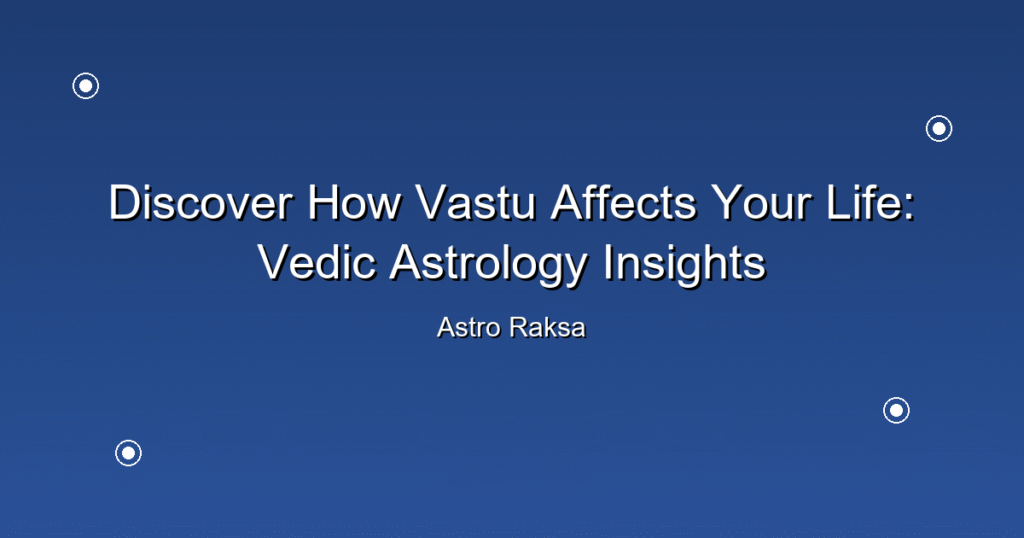 Discover How Vastu Affects Your Life: Vedic Astrology Insights

Astro Raksa